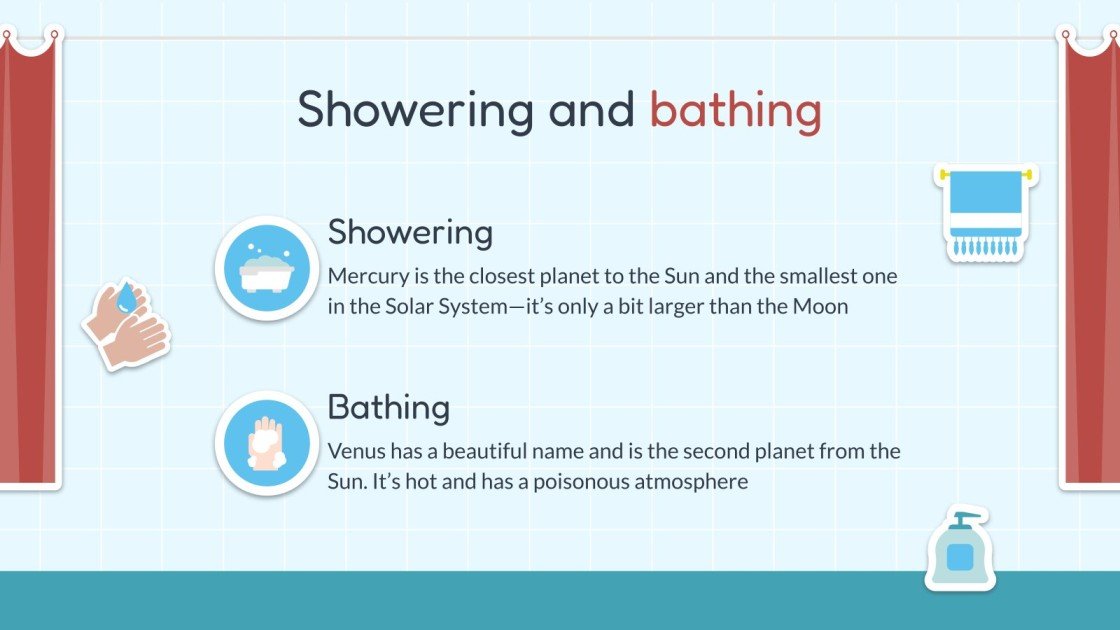 Showering and bathing

Showering

Mercury is the closest planet to the Sun and the smallest one in the Solar System—it's only a bit larger than the Moon

Bathing

Venus has a beautiful name and is the second planet from the Sun. It's hot and has a poisonous atmosphere